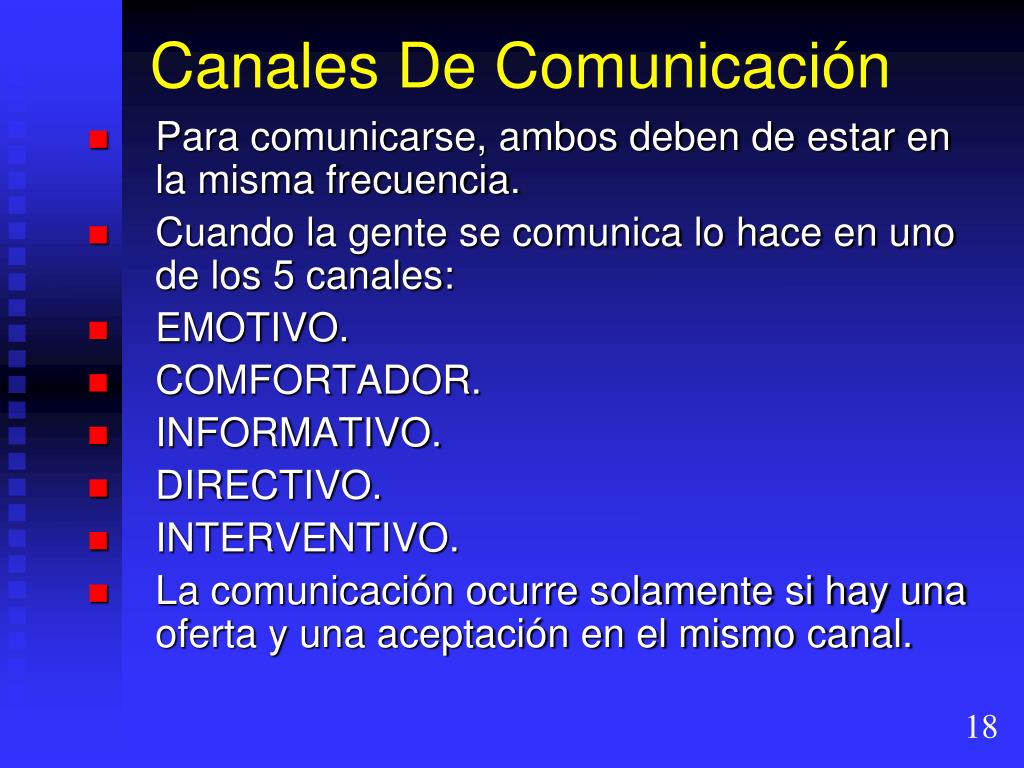 Canales De Comunicación

Para comunicarse, ambos deben de estar en la misma frecuencia.

Cuando la gente se comunica lo hace en uno de los 5 canales:

EMOTIVO.

COMFORTADOR.

INFORMATIVO.

DIRECTIVO.

INTERVENTIVO.

La comunicación ocurre solamente si hay una oferta y una aceptación en el mismo canal.

18